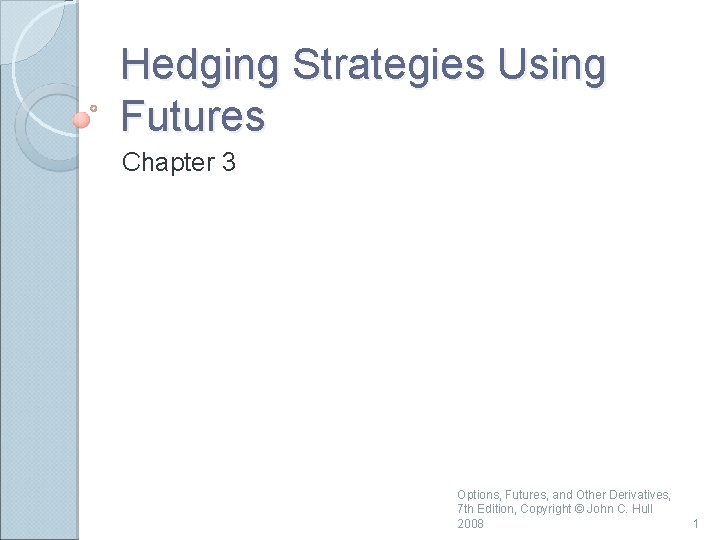 Hedging Strategies Using Futures

Chapter 3

Options, Futures, and Other Derivatives, 7th Edition, Copyright © John C. Hull 2008

1